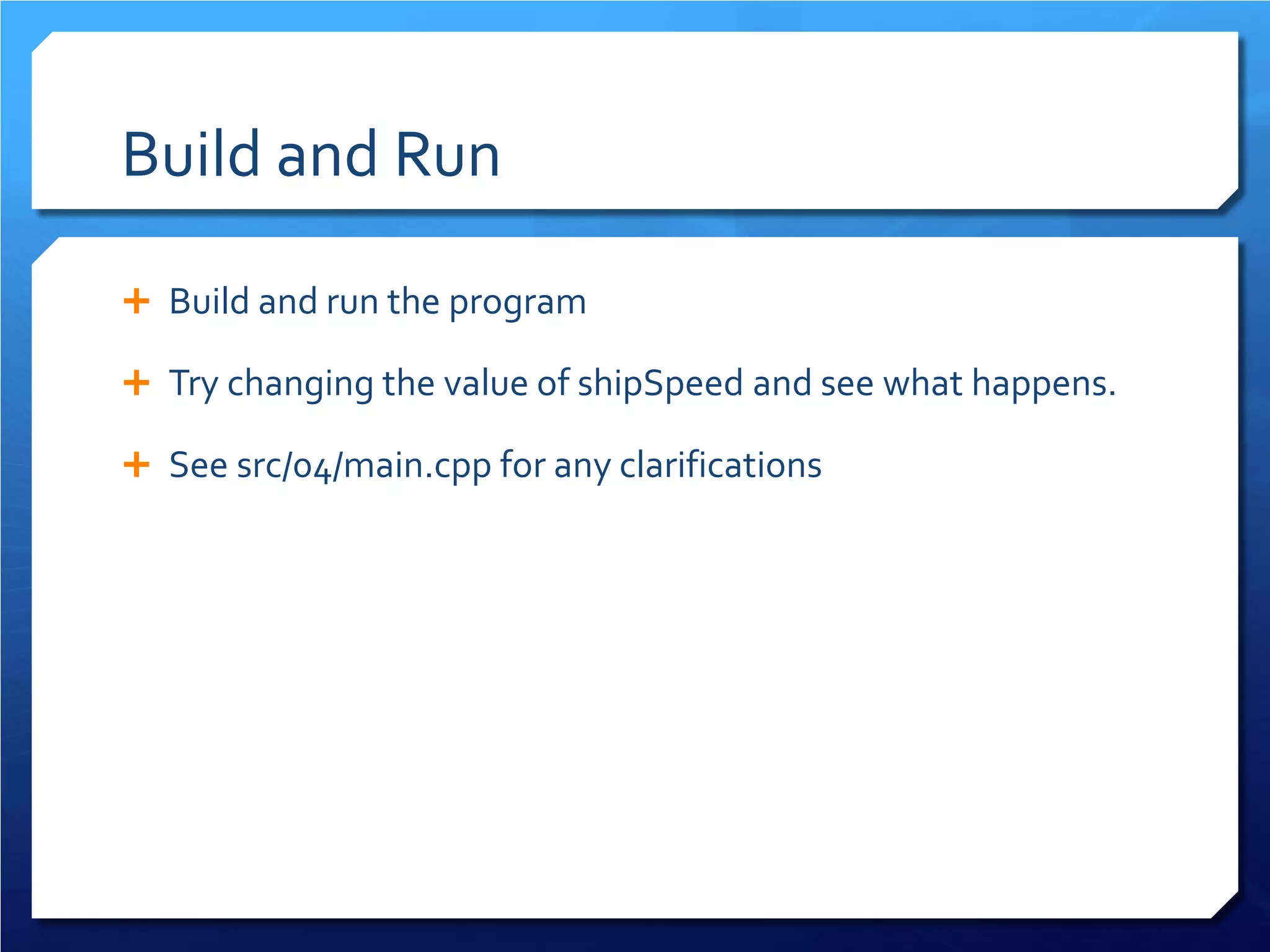 Build and Run

+ Build and run the program

+ Try changing the value of shipSpeed and see what happens.

+ See src/04/main.cpp for any clarifications